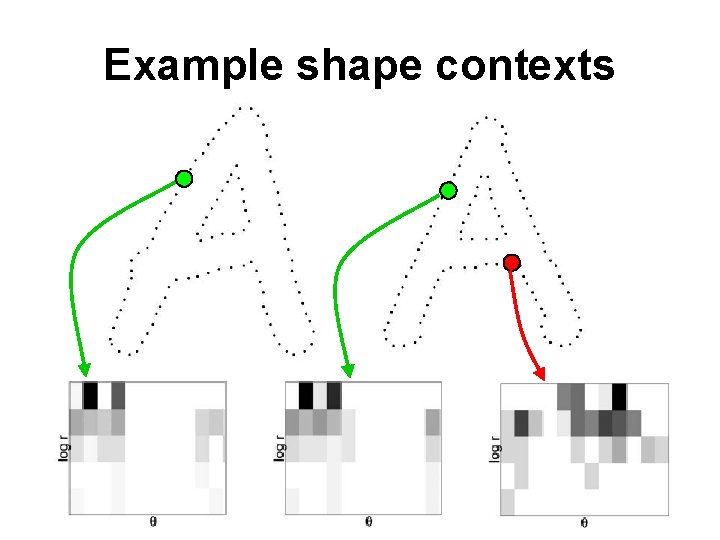 Example shape contexts

log r

θ

log r

θ

log r

θ